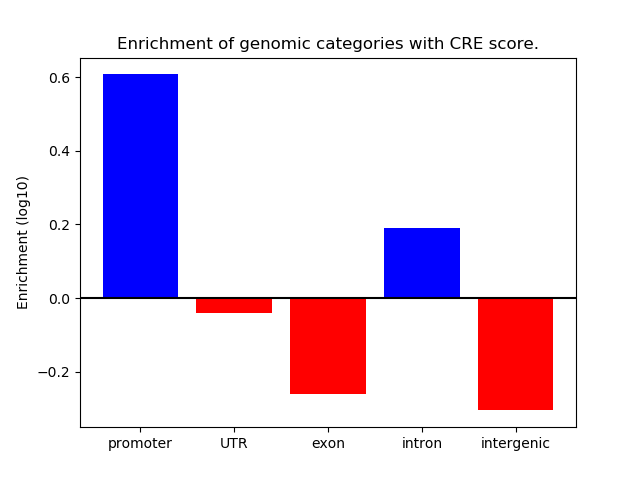 Enrichment of genomic categories with CRE score.

Enrichment (log10)

0.6
0.4
0.2
0.0
−0.2

promoter
UTR
exon
intron
intergenic